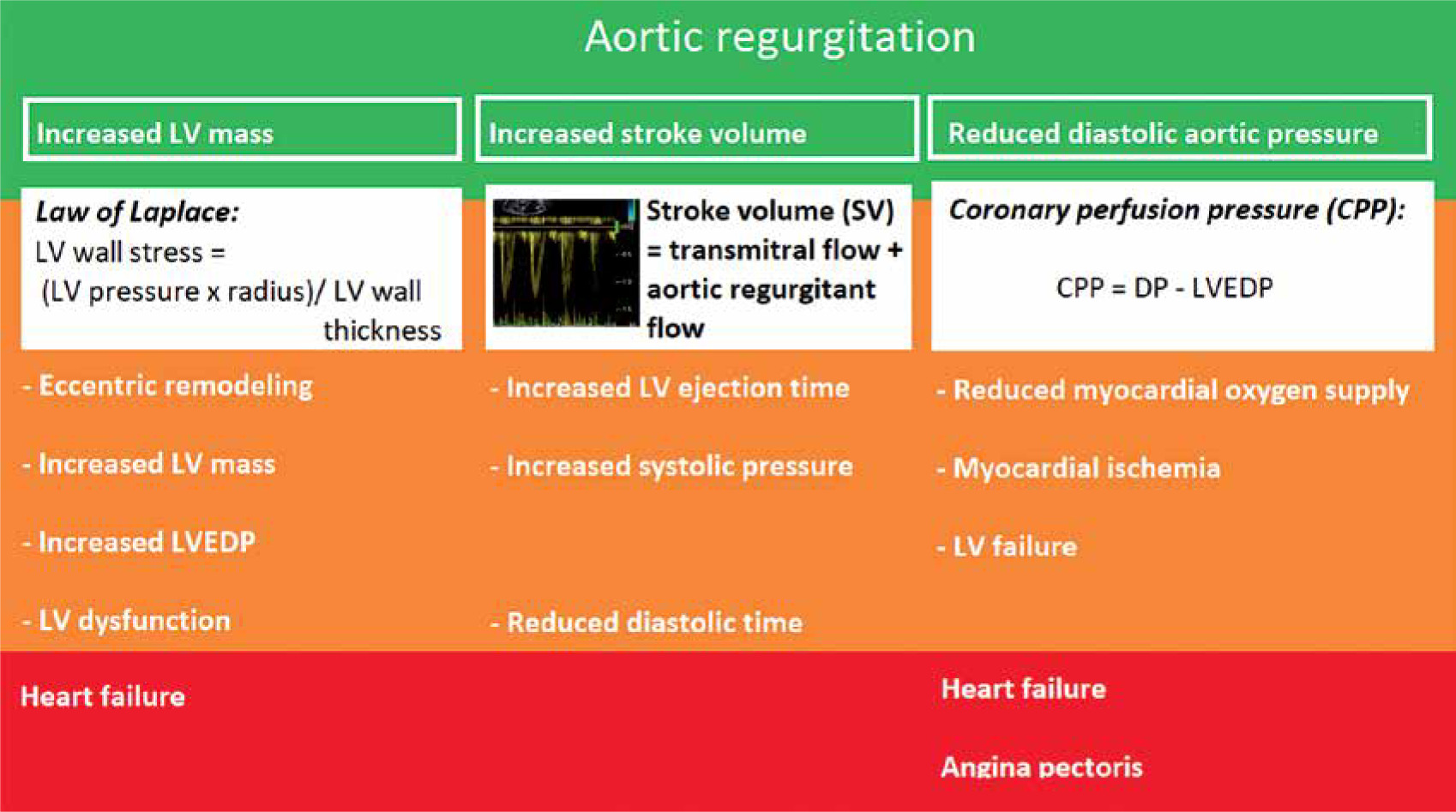 Aortic regurgitation

Increased LV mass

Law of Laplace:
LV wall stress =
(LV pressure x radius)/ LV wall thickness

- Eccentric remodeling

- Increased LV mass

- Increased LVEDP

- LV dysfunction

Heart failure

Increased stroke volume

Stroke volume (SV) = transmitral flow + aortic regurgitant flow

- Increased LV ejection time

- Increased systolic pressure

- Reduced diastolic time

Reduced diastolic aortic pressure

Coronary perfusion pressure (CPP):

CPP = DP - LVEDP

- Reduced myocardial oxygen supply

- Myocardial ischemia

- LV failure

Heart failure

Angina pectoris